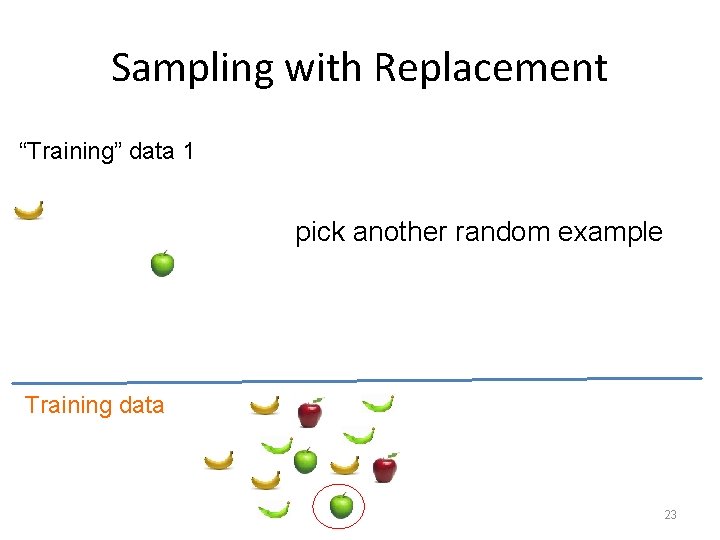 Sampling with Replacement

“Training” data 1

pick another random example

Training data

23